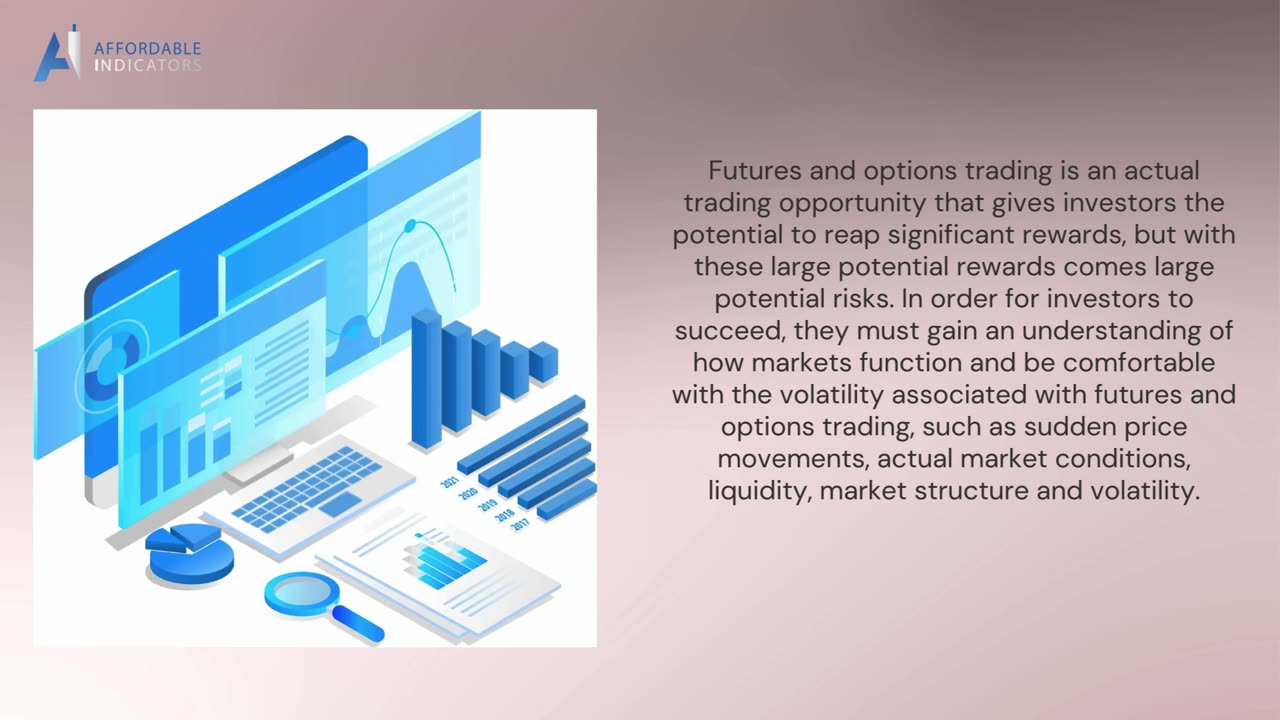 AFFORDABLE INDICATORS

2021
2020
2019
2018
2017

Futures and options trading is an actual trading opportunity that gives investors the potential to reap significant rewards, but with these large potential rewards comes large potential risks. In order for investors to succeed, they must gain an understanding of how markets function and be comfortable with the volatility associated with futures and options trading, such as sudden price movements, actual market conditions, liquidity, market structure and volatility.